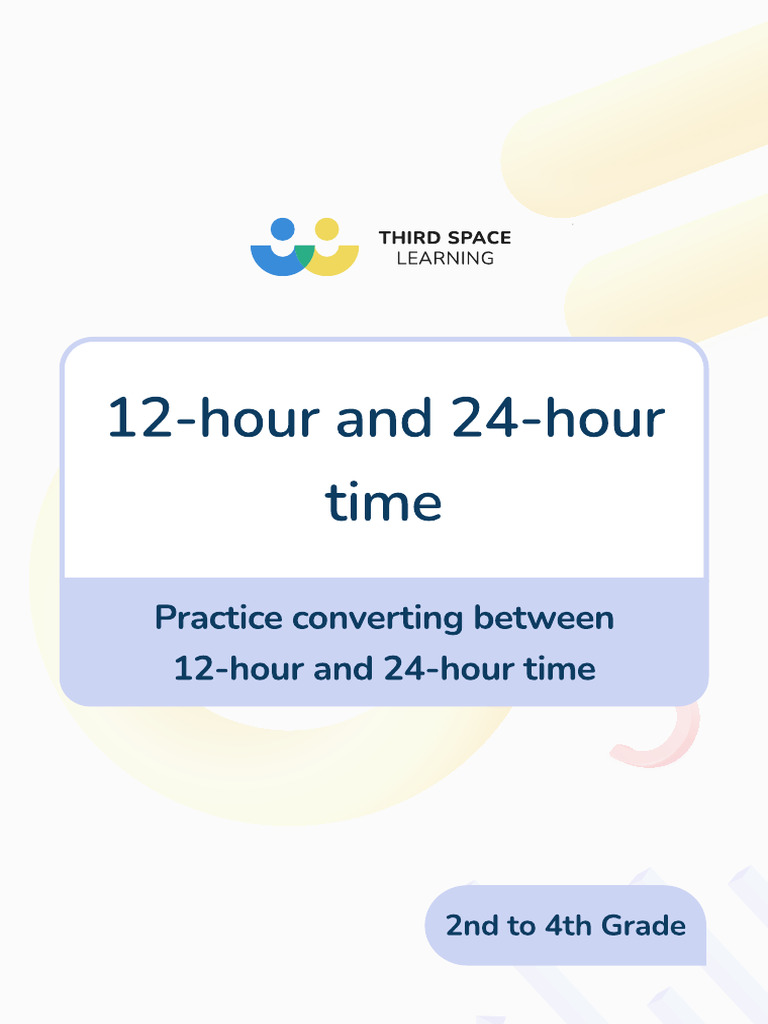 THIRD SPACE LEARNING

12-hour and 24-hour time

Practice converting between 12-hour and 24-hour time

2nd to 4th Grade